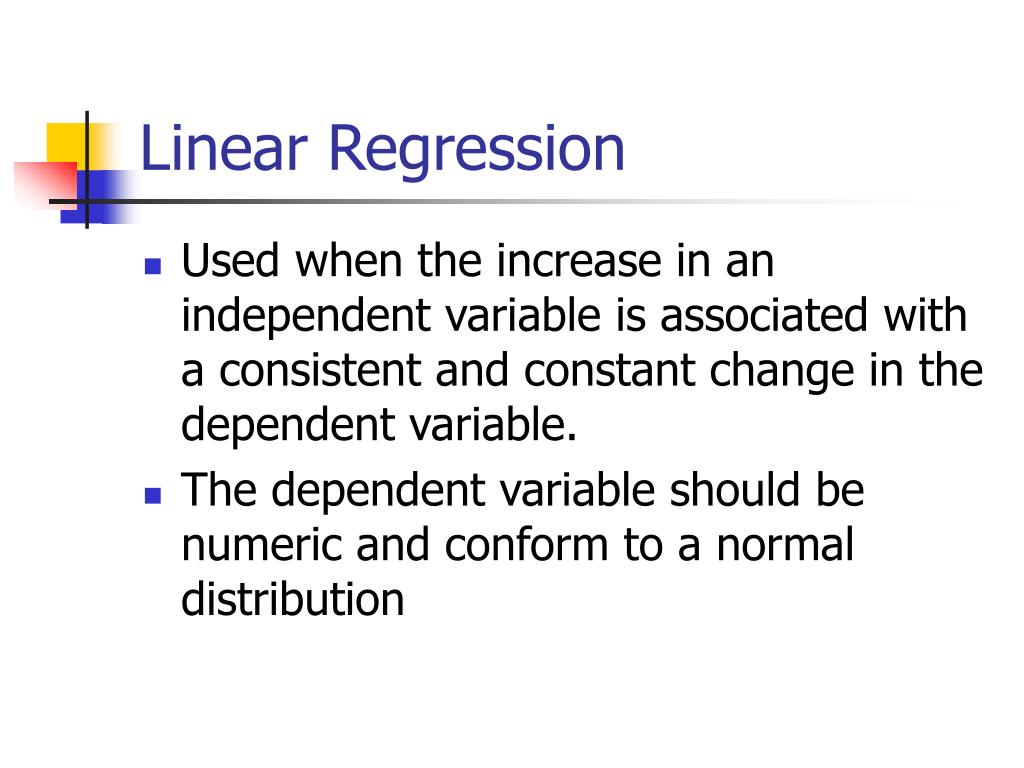 Linear Regression

- Used when the increase in an independent variable is associated with a consistent and constant change in the dependent variable.
- The dependent variable should be numeric and conform to a normal distribution